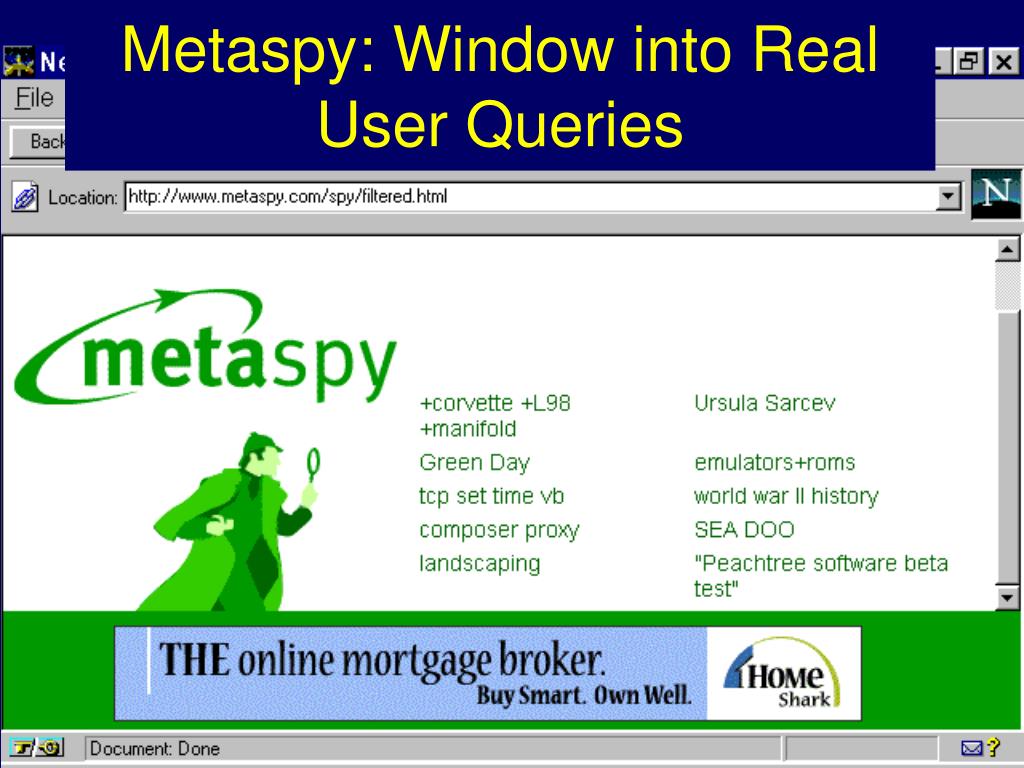 Metaspy: Window into Real User Queries

Ne

File

Back

Location: http://www.metaspy.com/spy/filtered.html

N

metaspy

+corvette +L98 +manifold

Green Day

tcp set time vb

composer proxy

landscaping

Ursula Sarcev

emulators+roms

world war II history

SEA DOO

"Peachtree software beta test"

THE online mortgage broker. Buy Smart. Own Well.

HOME Shark

Document: Done